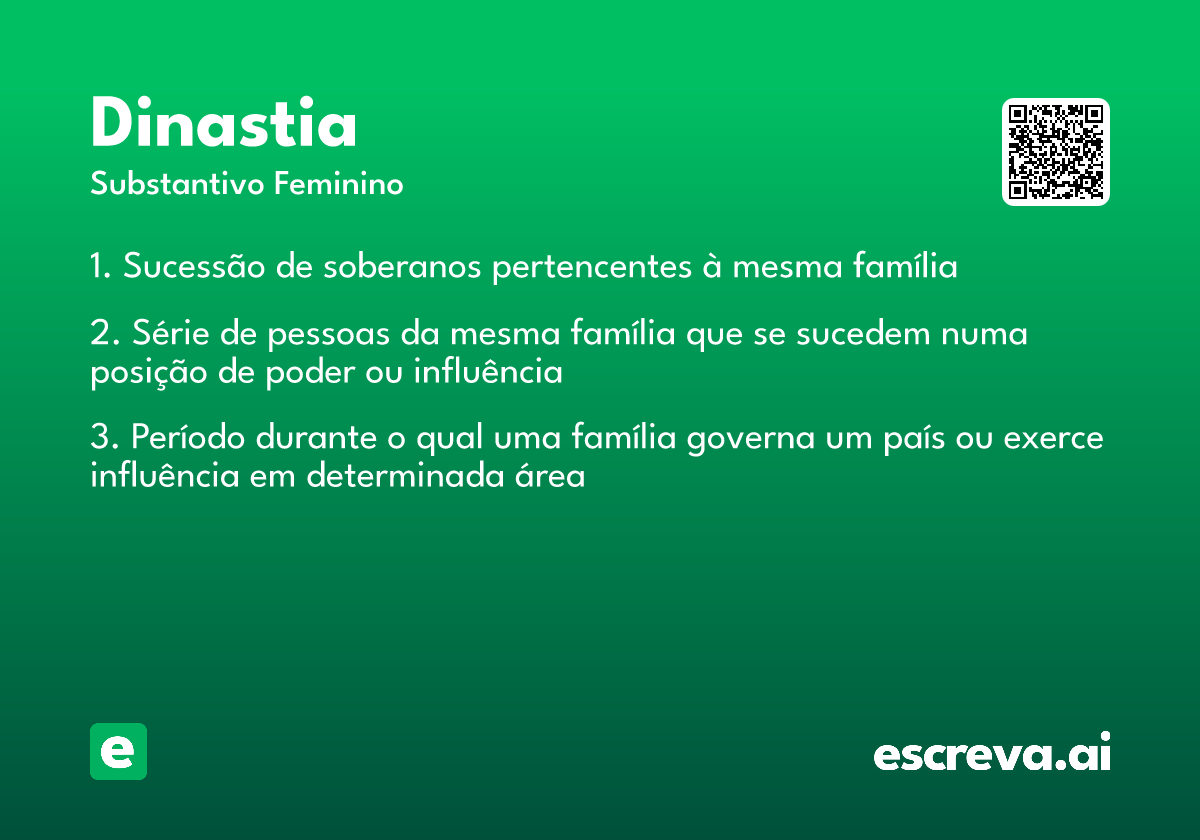 Dinastia
Substantivo Feminino

1. Sucessão de soberanos pertencentes à mesma família

2. Série de pessoas da mesma família que se sucedem numa posição de poder ou influência

3. Período durante o qual uma família governa um país ou exerce influência em determinada área

e

escreva.ai